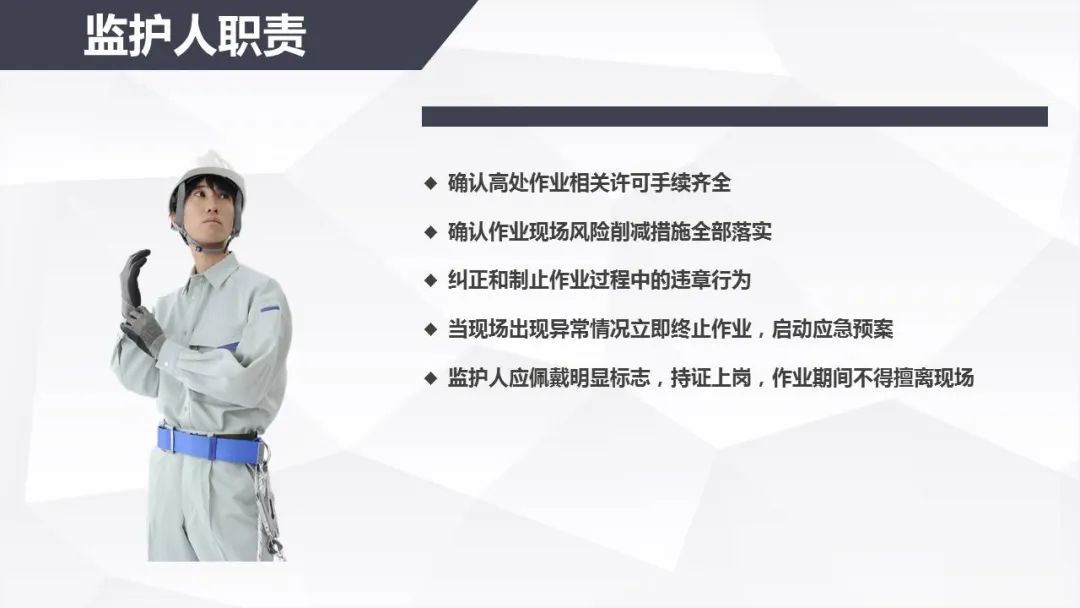 监护人职责

◆ 确认高处作业相关许可手续齐全

◆ 确认作业现场风险削减措施全部落实

◆ 纠正和制止作业过程中的违章行为

◆ 当现场出现异常情况立即终止作业，启动应急预案

◆ 监护人应佩戴明显标志，持证上岗，作业期间不得擅离现场